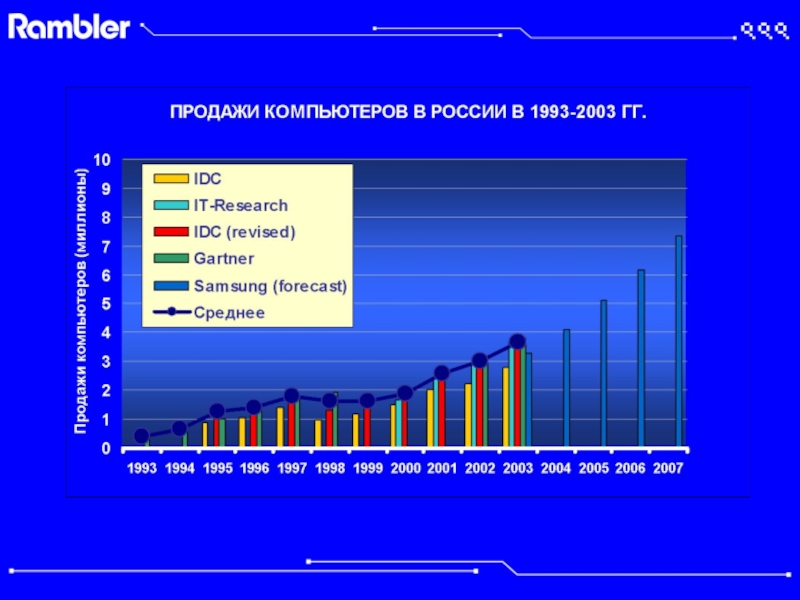 Rambler

ПРОДАЖИ КОМПЬЮТЕРОВ В РОССИИ В 1993-2003 ГГ.

Продажи компьютеров (миллионы)

10
9
8
7
6
5
4
3
2
1
0

IDC
IT-Research
IDC (revised)
Gartner
Samsung (forecast)
Среднее

1993 1994 1995 1996 1997 1998 1999 2000 2001 2002 2003 2004 2005 2006 2007